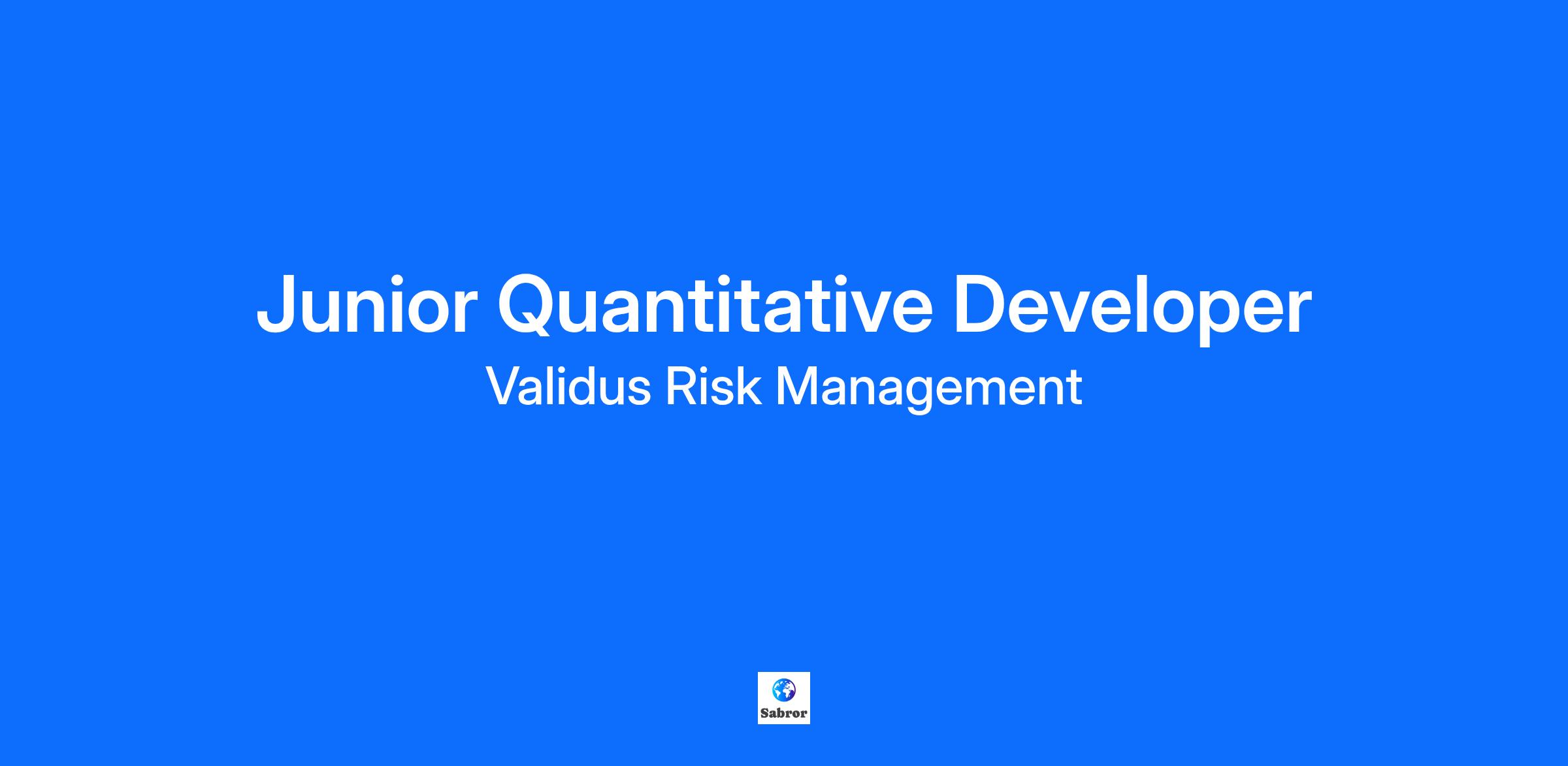 Junior Quantitative Developer

Validus Risk Management

Sabror